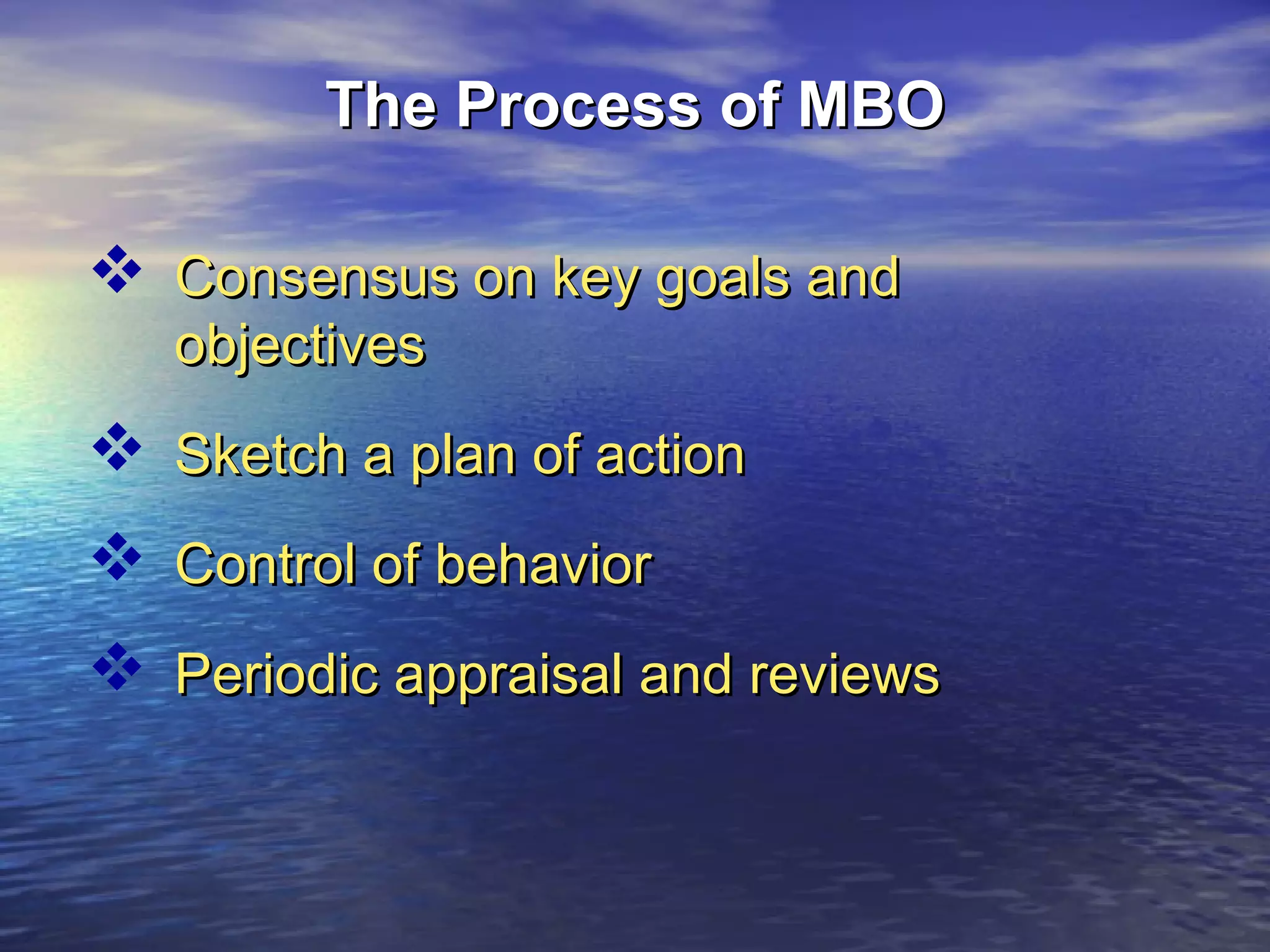 The Process of MBO

❖ Consensus on key goals and objectives

❖ Sketch a plan of action

❖ Control of behavior

❖ Periodic appraisal and reviews